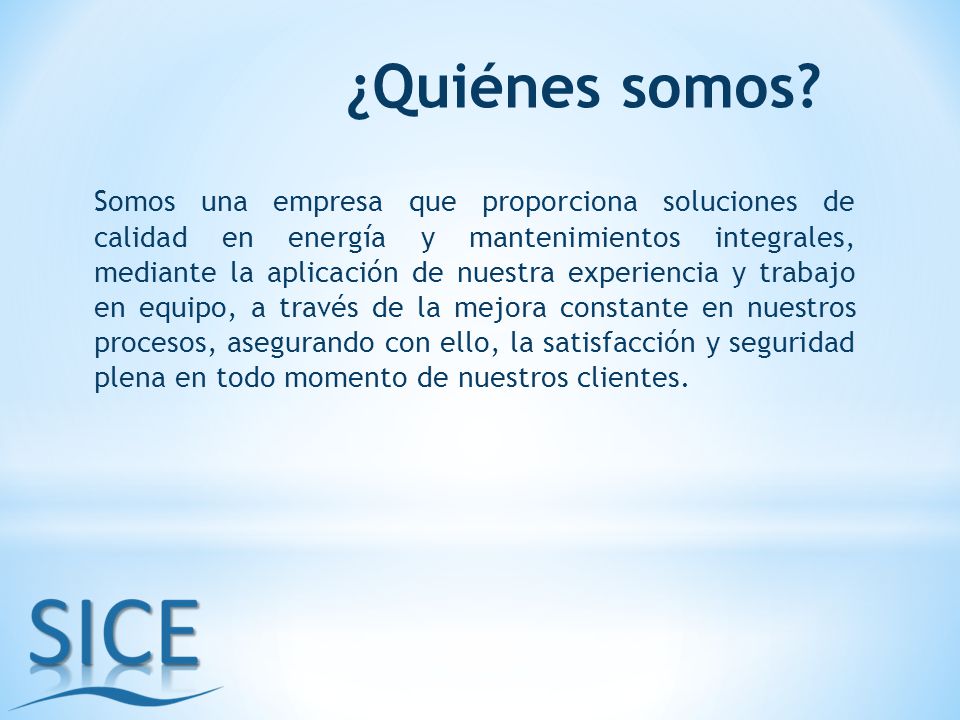 ¿Quiénes somos?

Somos una empresa que proporciona soluciones de calidad en energía y mantenimientos integrales, mediante la aplicación de nuestra experiencia y trabajo en equipo, a través de la mejora constante en nuestros procesos, asegurando con ello, la satisfacción y seguridad plena en todo momento de nuestros clientes.

SICE